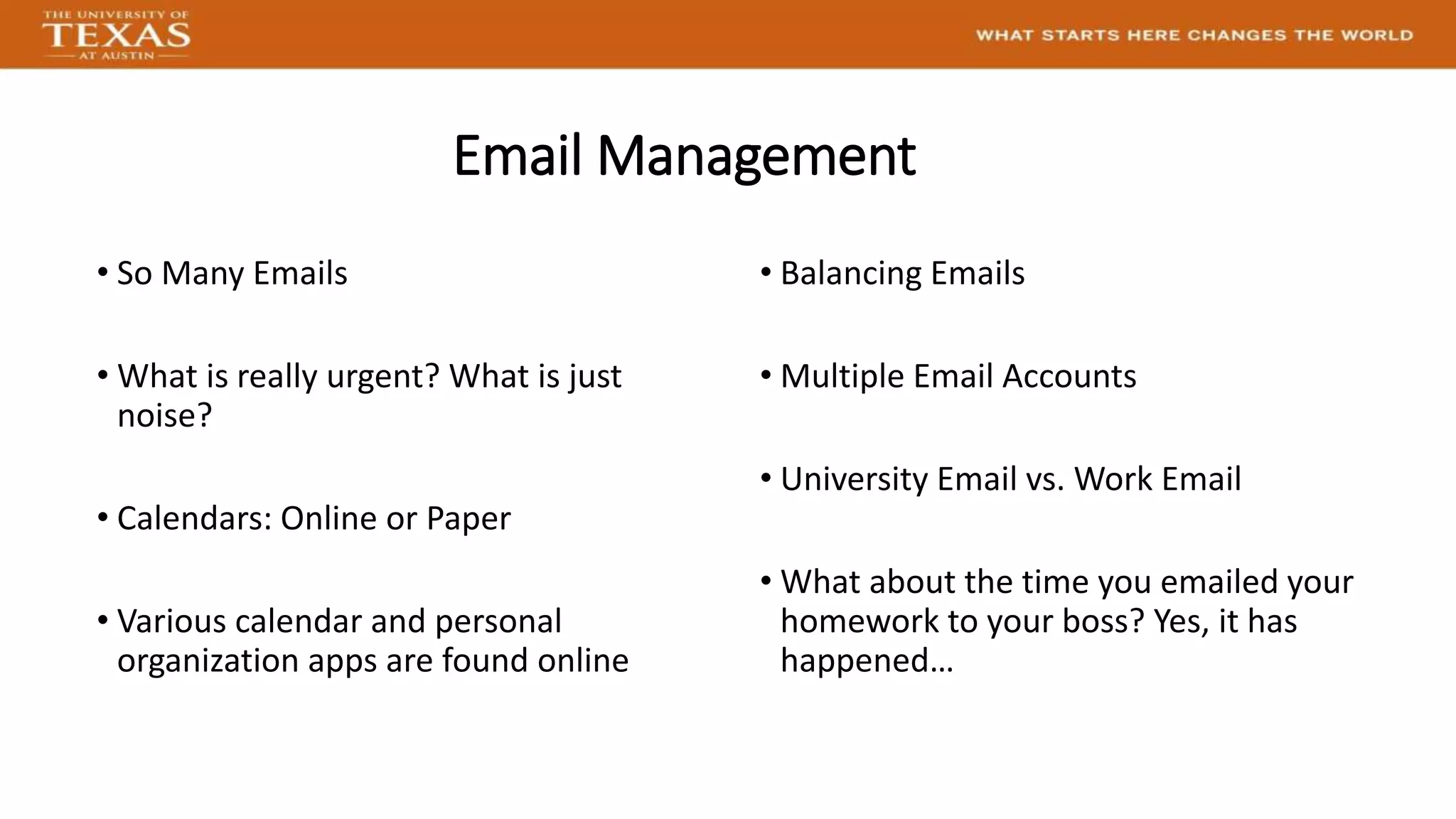 THE UNIVERSITY OF
TEXAS
AT AUSTIN

WHAT STARTS HERE CHANGES THE WORLD

Email Management

• So Many Emails

• What is really urgent? What is just noise?

• Calendars: Online or Paper

• Various calendar and personal organization apps are found online

• Balancing Emails

• Multiple Email Accounts

• University Email vs. Work Email

• What about the time you emailed your homework to your boss? Yes, it has happened…